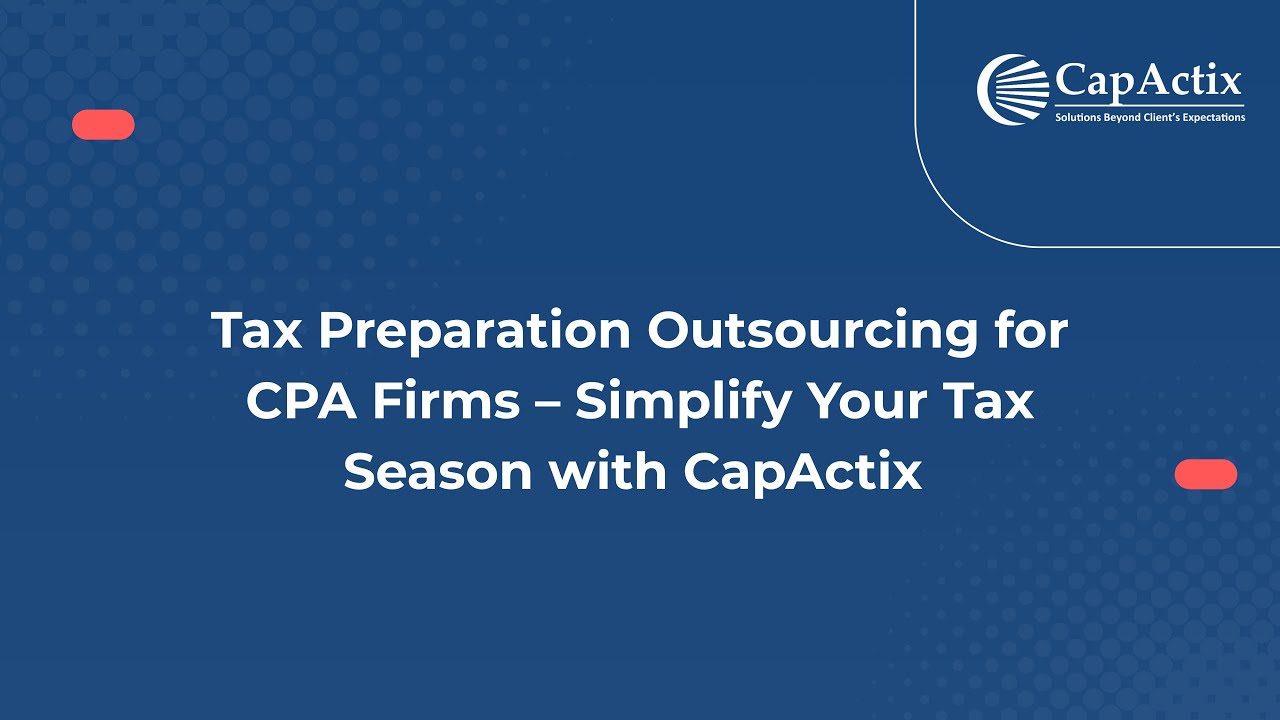 CapActix
Solutions Beyond Client's Expectations

Tax Preparation Outsourcing for CPA Firms – Simplify Your Tax Season with CapActix